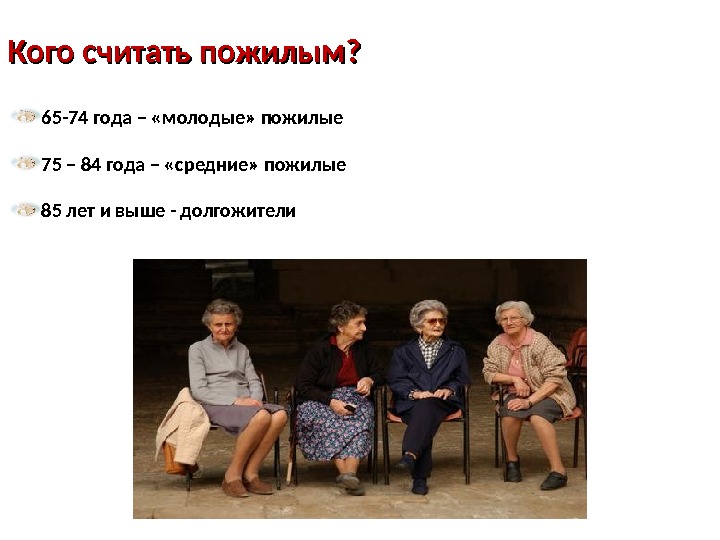 Кого считать пожилым?

65-74 года – «молодые» пожилые

75 – 84 года – «средние» пожилые

85 лет и выше - долгожители